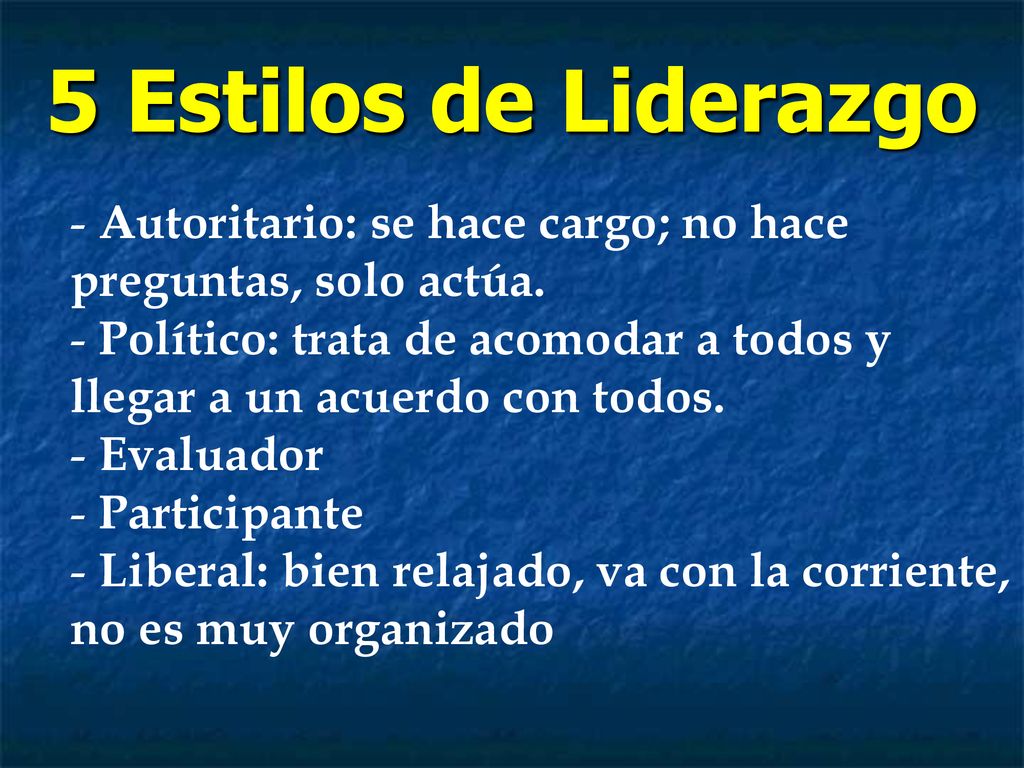 5 Estilos de Liderazgo

- Autoritario: se hace cargo; no hace preguntas, solo actúa.
- Político: trata de acomodar a todos y llegar a un acuerdo con todos.
- Evaluador
- Participante
- Liberal: bien relajado, va con la corriente, no es muy organizado